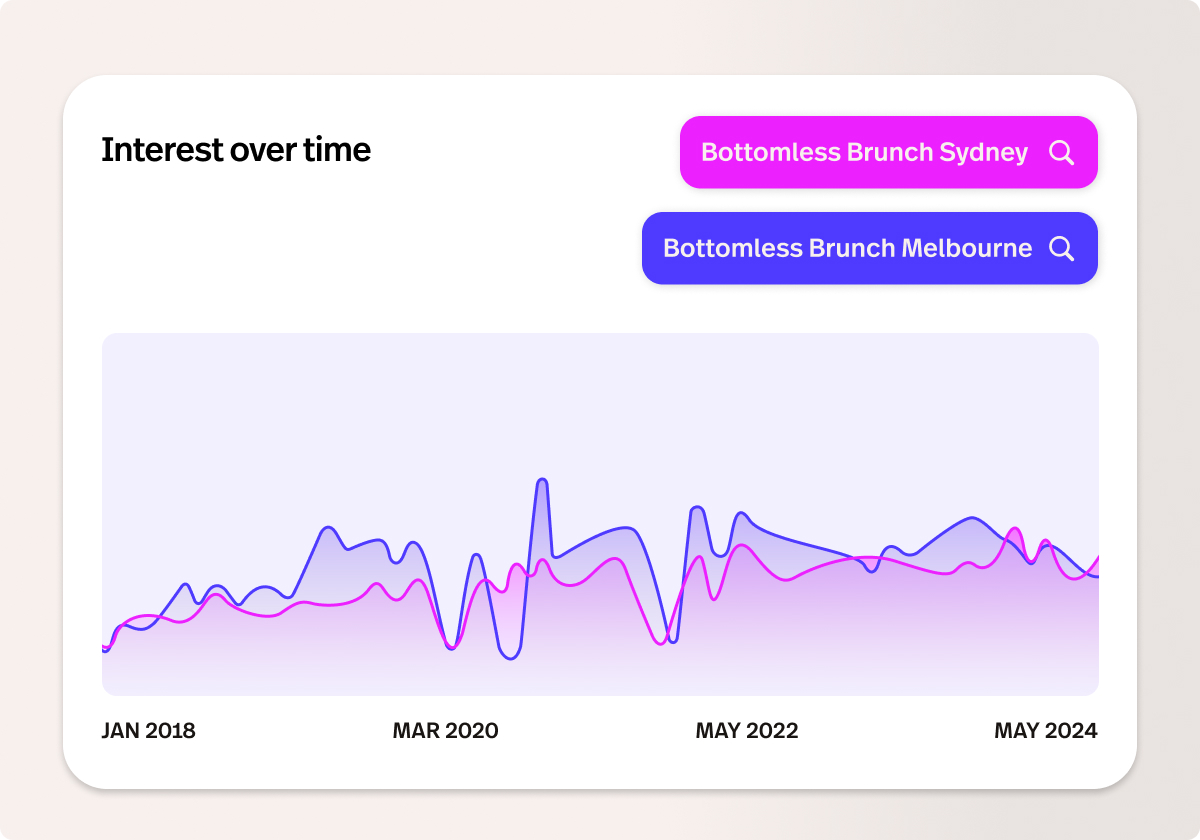 Interest over time

Bottomless Brunch Sydney

Bottomless Brunch Melbourne

JAN 2018

MAR 2020

MAY 2022

MAY 2024